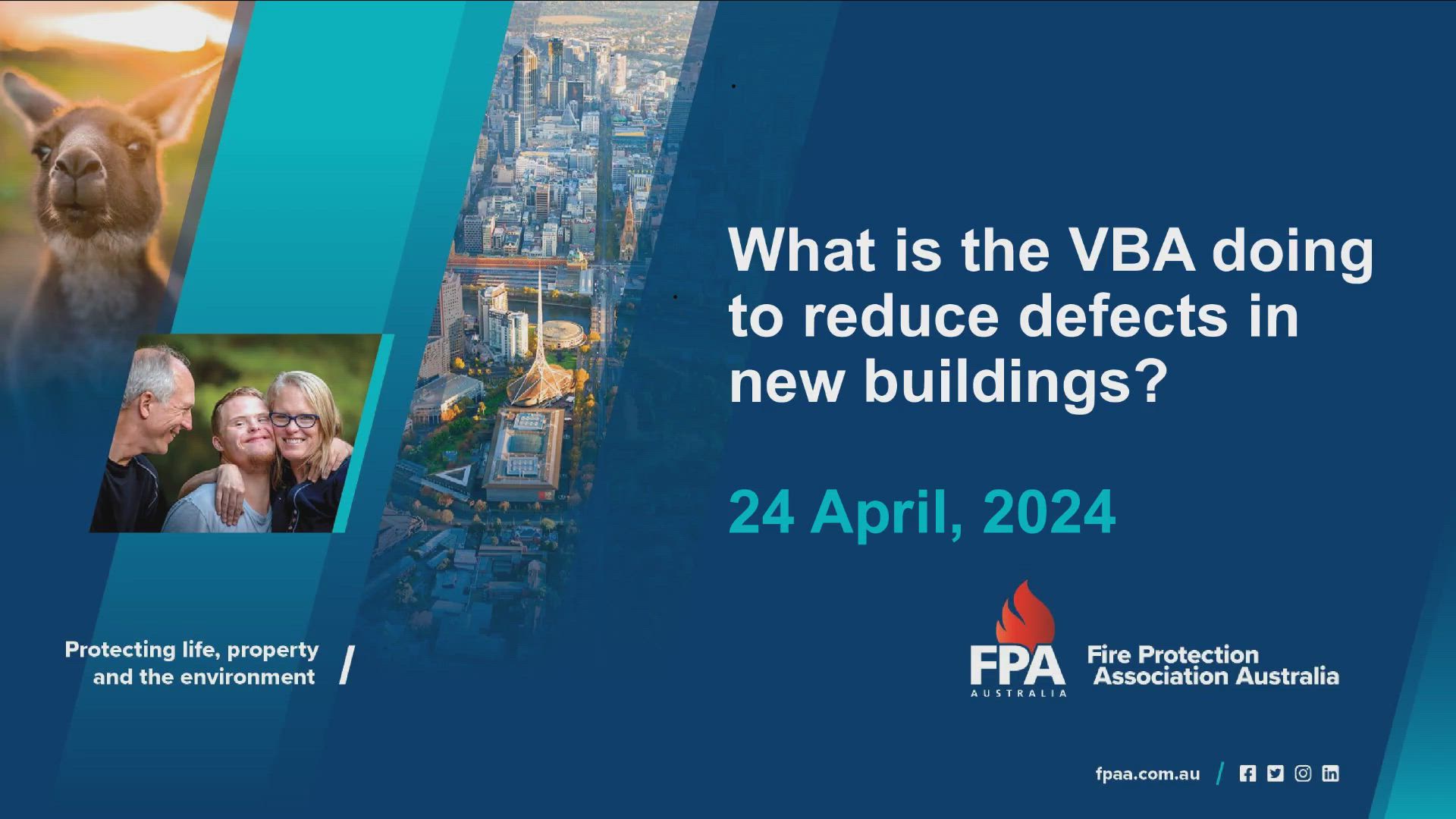 What is the VBA doing to reduce defects in new buildings?

24 April, 2024

Protecting life, property and the environment /

FPA AUSTRALIA Fire Protection Association Australia

fpaa.com.au /